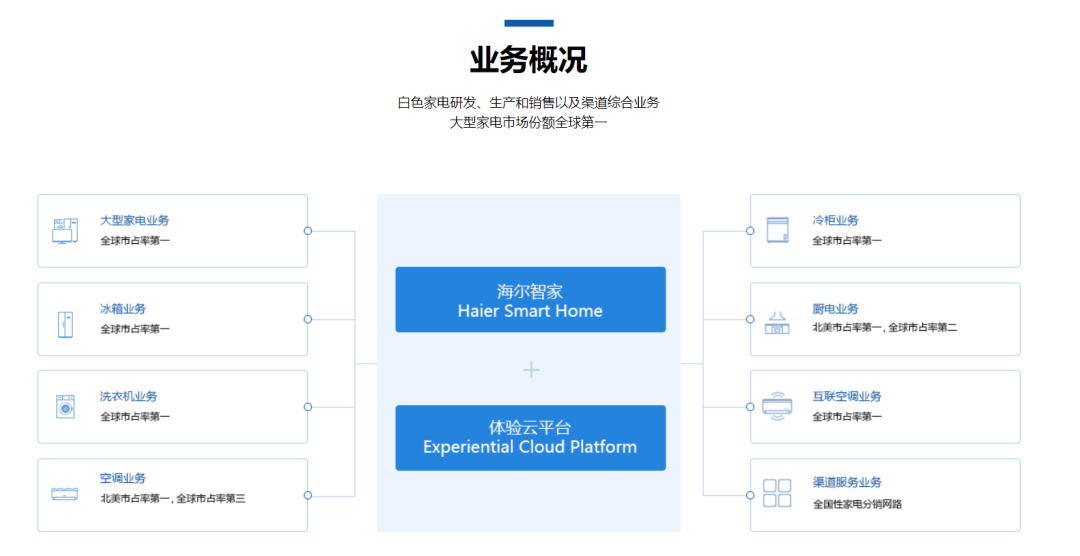 业务概况

白色家电研发、生产和销售以及渠道综合业务
大型家电市场份额全球第一

大型家电业务
全球市占率第一

冰箱业务
全球市占率第一

洗衣机业务
全球市占率第一

空调业务
北美市占率第一，全球市占率第三

海尔智家
Haier Smart Home

+

体验云平台
Experiential Cloud Platform

冷柜业务
全球市占率第一

厨电业务
北美市占率第一，全球市占率第二

互联空调业务
全球市占率第一

渠道服务业务
全国性家电分销网路